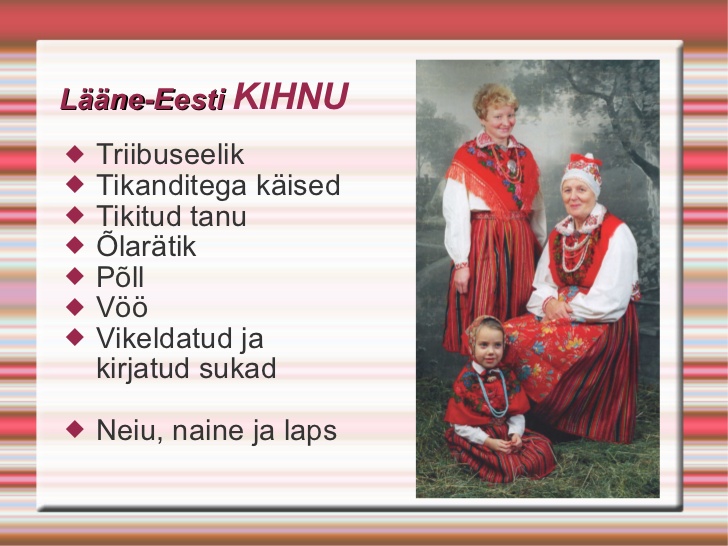 Lääne-Eesti KIHNU

◆ Triibuseelik
◆ Tikanditega käised
◆ Tikitud tanu
◆ Õlarätik
◆ Põll
◆ Vöö
◆ Vikeldatud ja kirjatud sukad

◆ Neiu, naine ja laps